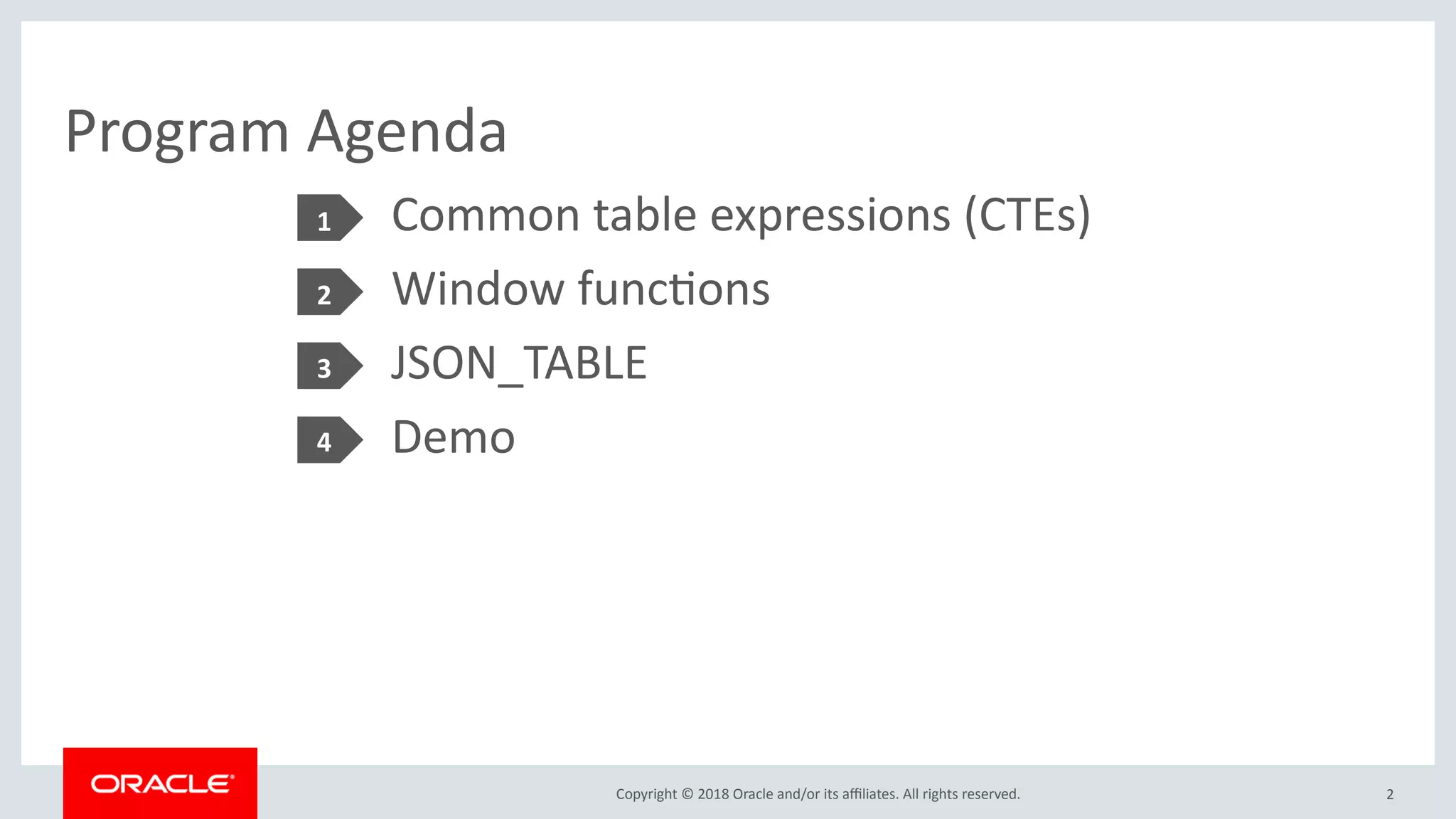 Program Agenda

1 Common table expressions (CTEs)

2 Window functions

3 JSON_TABLE

4 Demo

ORACLE

Copyright © 2018 Oracle and/or its affiliates. All rights reserved.

2